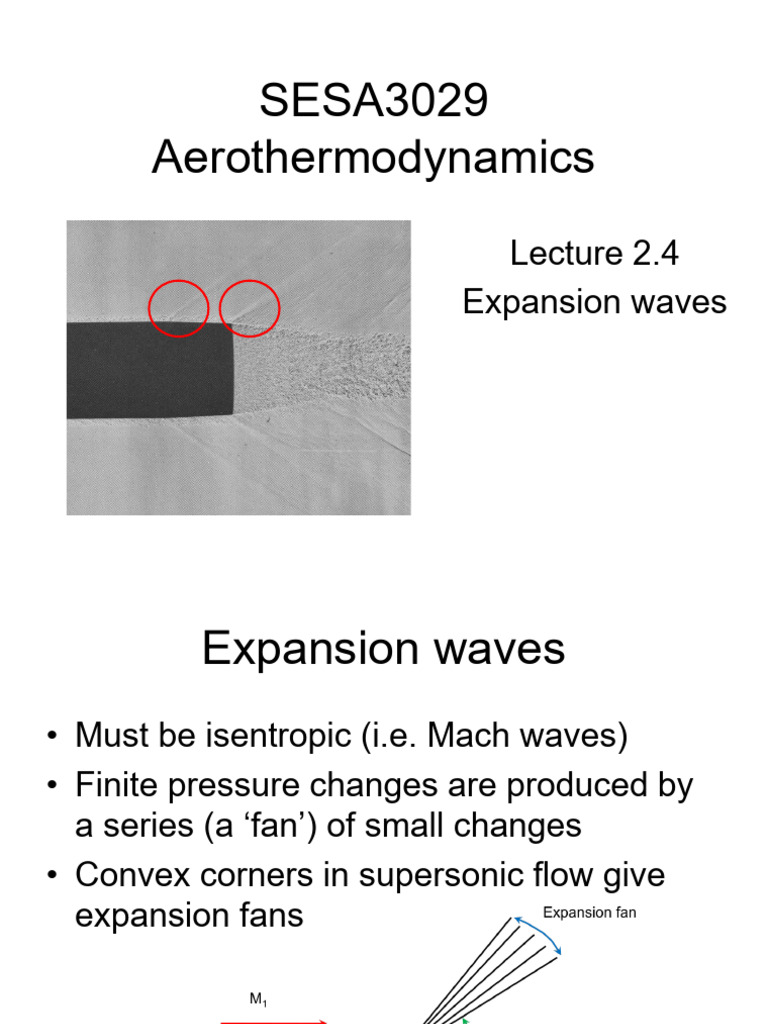 SESA3029
Aerothermodynamics

Lecture 2.4
Expansion waves

Expansion waves

• Must be isentropic (i.e. Mach waves)
• Finite pressure changes are produced by a series (a ‘fan’) of small changes
• Convex corners in supersonic flow give expansion fans

Expansion fan

$M_1$